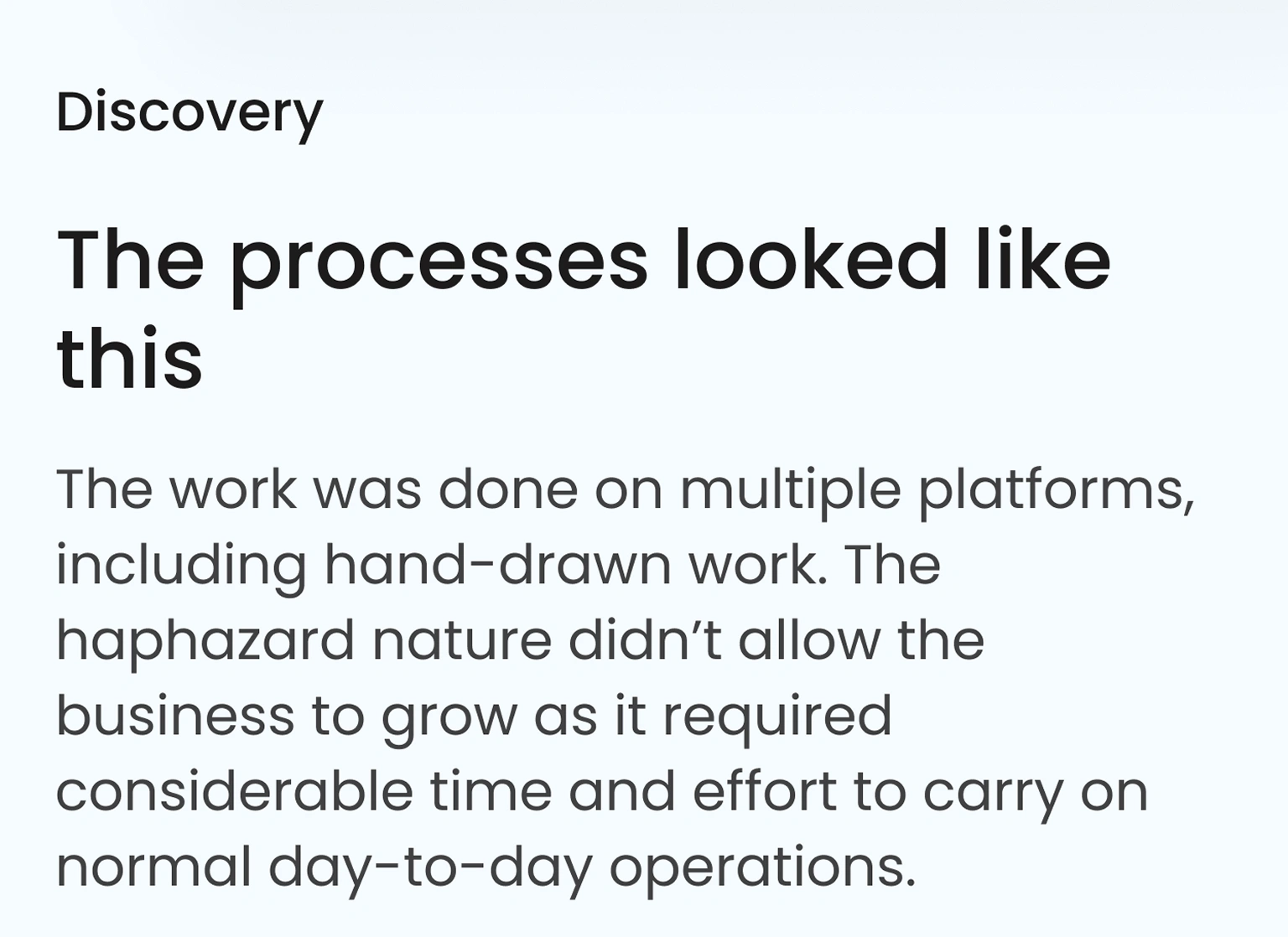 Discovery

The processes looked like this

The work was done on multiple platforms, including hand-drawn work. The haphazard nature didn’t allow the business to grow as it required considerable time and effort to carry on normal day-to-day operations.